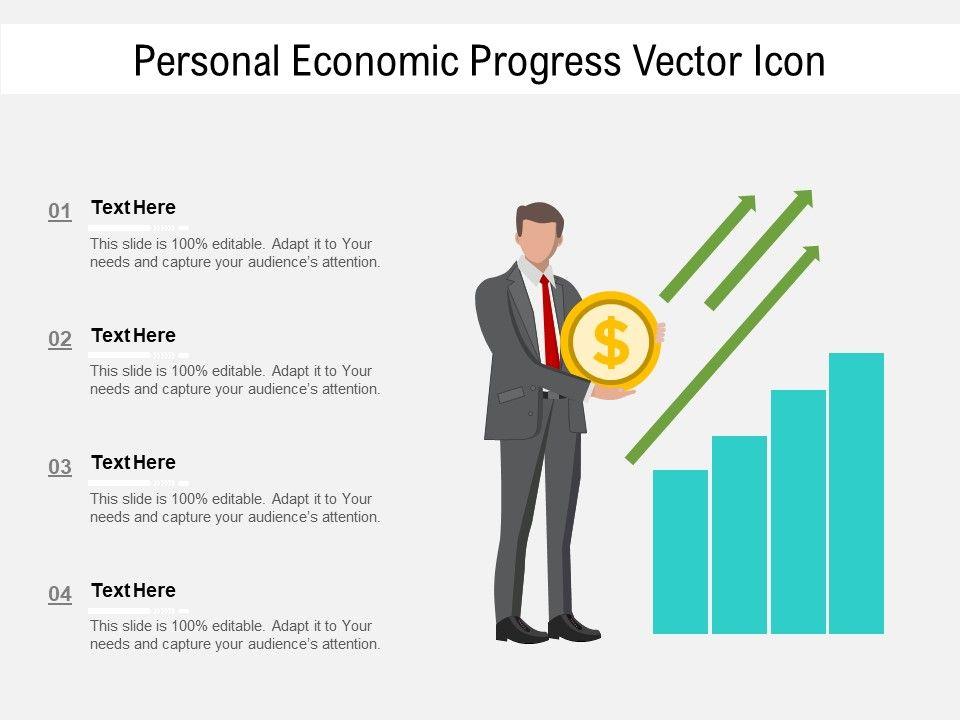 Personal Economic Progress Vector Icon

01 Text Here
This slide is 100% editable. Adapt it to Your needs and capture your audience's attention.

02 Text Here
This slide is 100% editable. Adapt it to Your needs and capture your audience's attention.

03 Text Here
This slide is 100% editable. Adapt it to Your needs and capture your audience's attention.

04 Text Here
This slide is 100% editable. Adapt it to Your needs and capture your audience's attention.

$